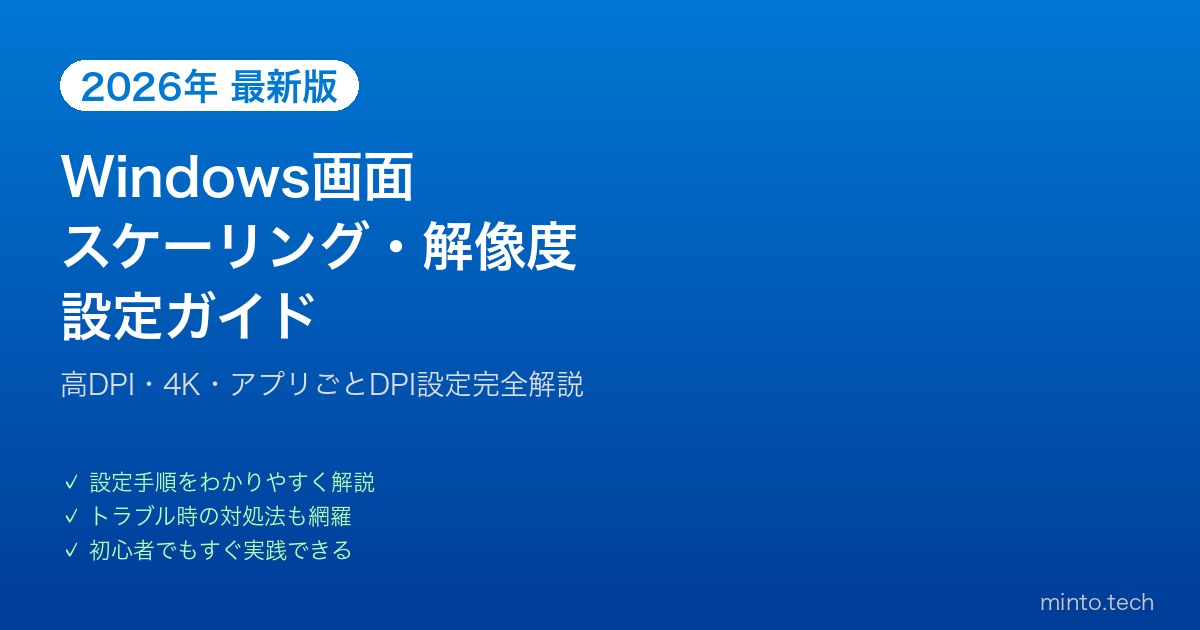 2026年 最新版

Windows画面
スケーリング・解像度
設定ガイド

高DPI・4K・アプリごとDPI設定完全解説

✓ 設定手順をわかりやすく解説
✓ トラブル時の対処法も網羅
✓ 初心者でもすぐ実践できる

minto.tech